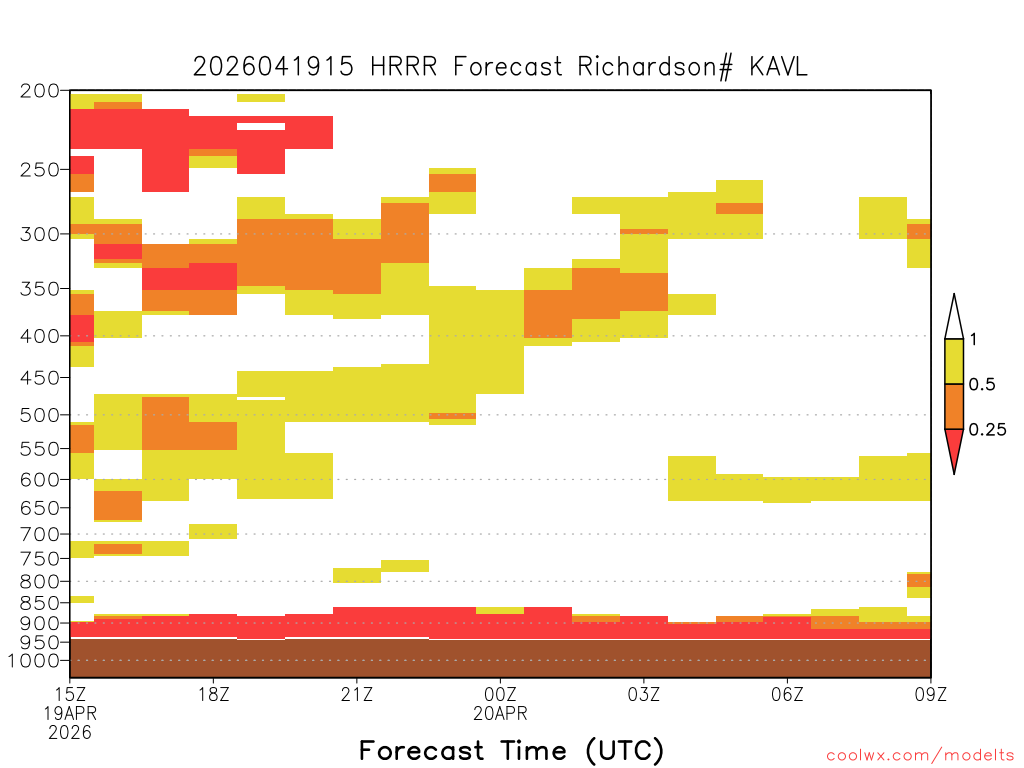 2026041915 HRRR Forecast Richardson# KAVL

200
250
300
350
400
450
500
550
600
650
700
750
800
850
900
950
1000

1
0.5
0.25

15Z
19APR
2026
18Z
21Z
00Z
20APR
03Z
06Z
09Z

Forecast Time (UTC)

coolwx.com/modelts